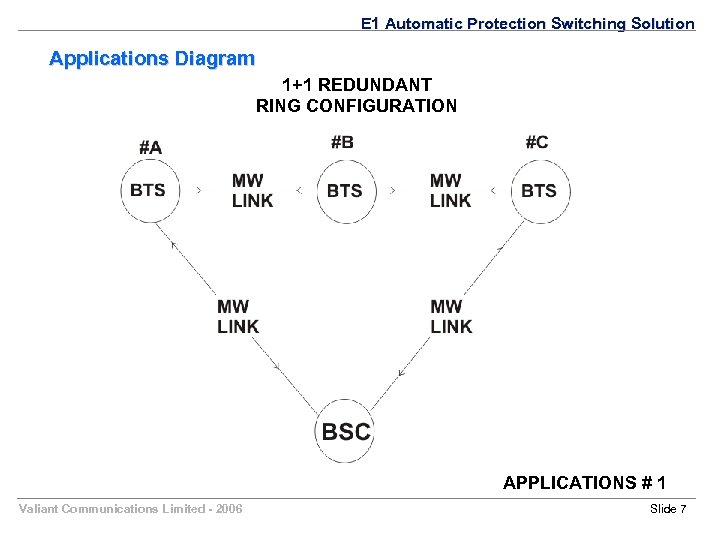 E1 Automatic Protection Switching Solution

Applications Diagram

1+1 REDUNDANT RING CONFIGURATION

#A

#B

#C

BTS

MW LINK

BTS

MW LINK

BTS

MW LINK

MW LINK

BSC

APPLICATIONS # 1

Valiant Communications Limited - 2006

Slide 7